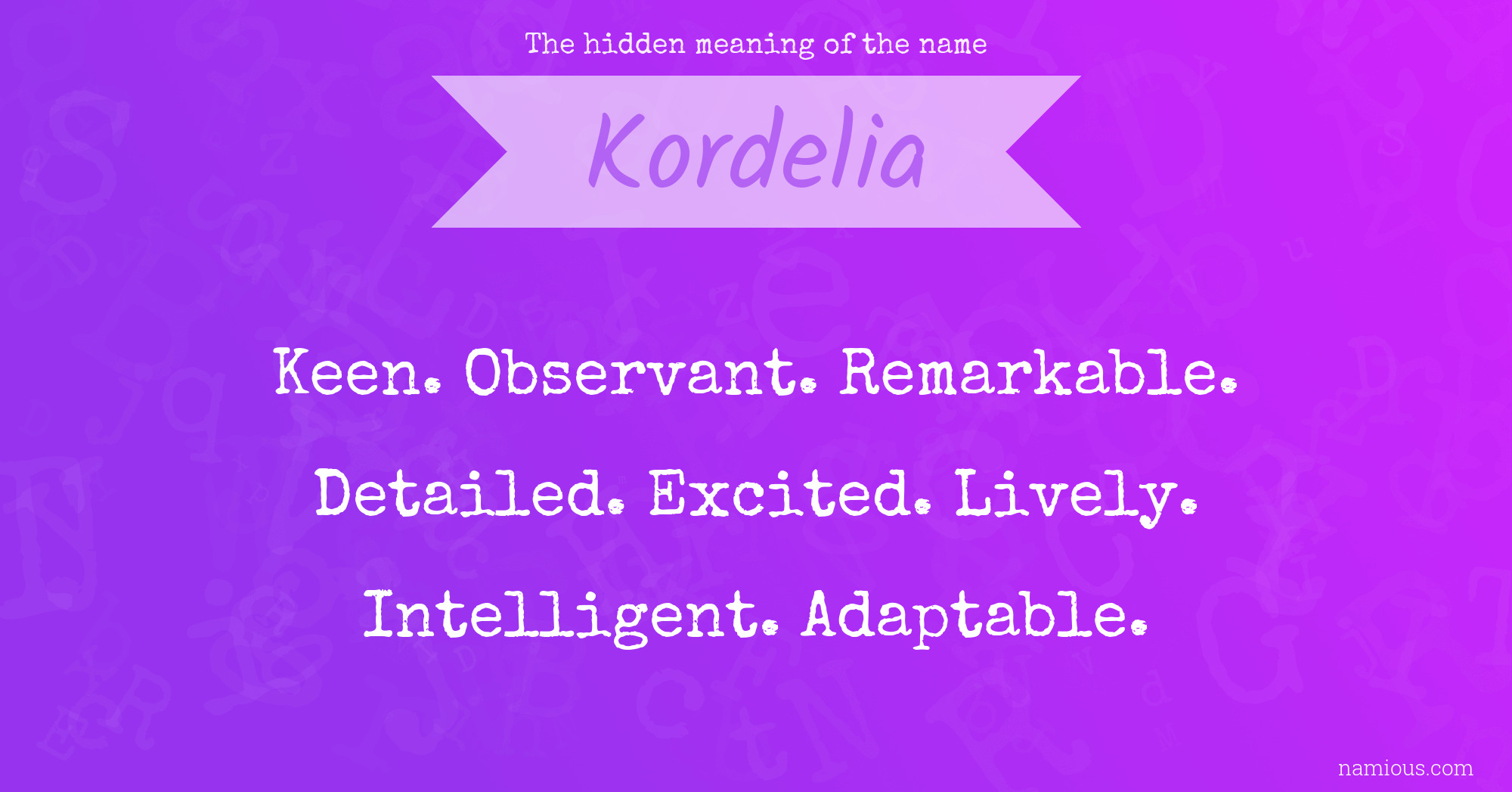 The hidden meaning of the name

Kordelia

Keen. Observant. Remarkable. Detailed. Excited. Lively. Intelligent. Adaptable.

namious.com